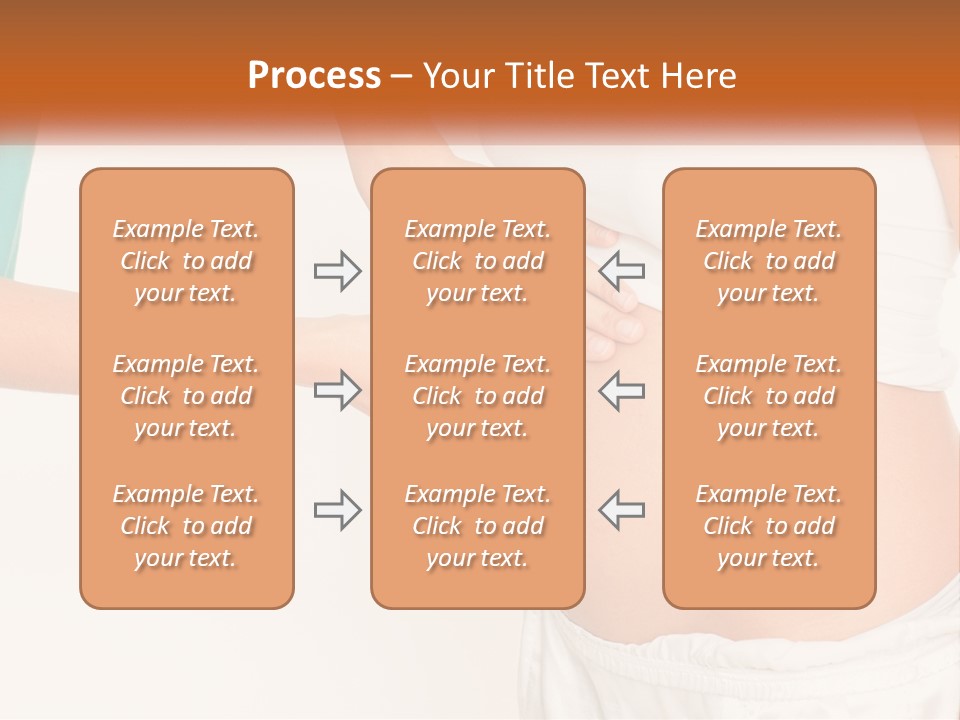 Process – Your Title Text Here

Example Text. Click to add your text.

Example Text. Click to add your text.

Example Text. Click to add your text.

Example Text. Click to add your text.

Example Text. Click to add your text.

Example Text. Click to add your text.

Example Text. Click to add your text.

Example Text. Click to add your text.

Example Text. Click to add your text.